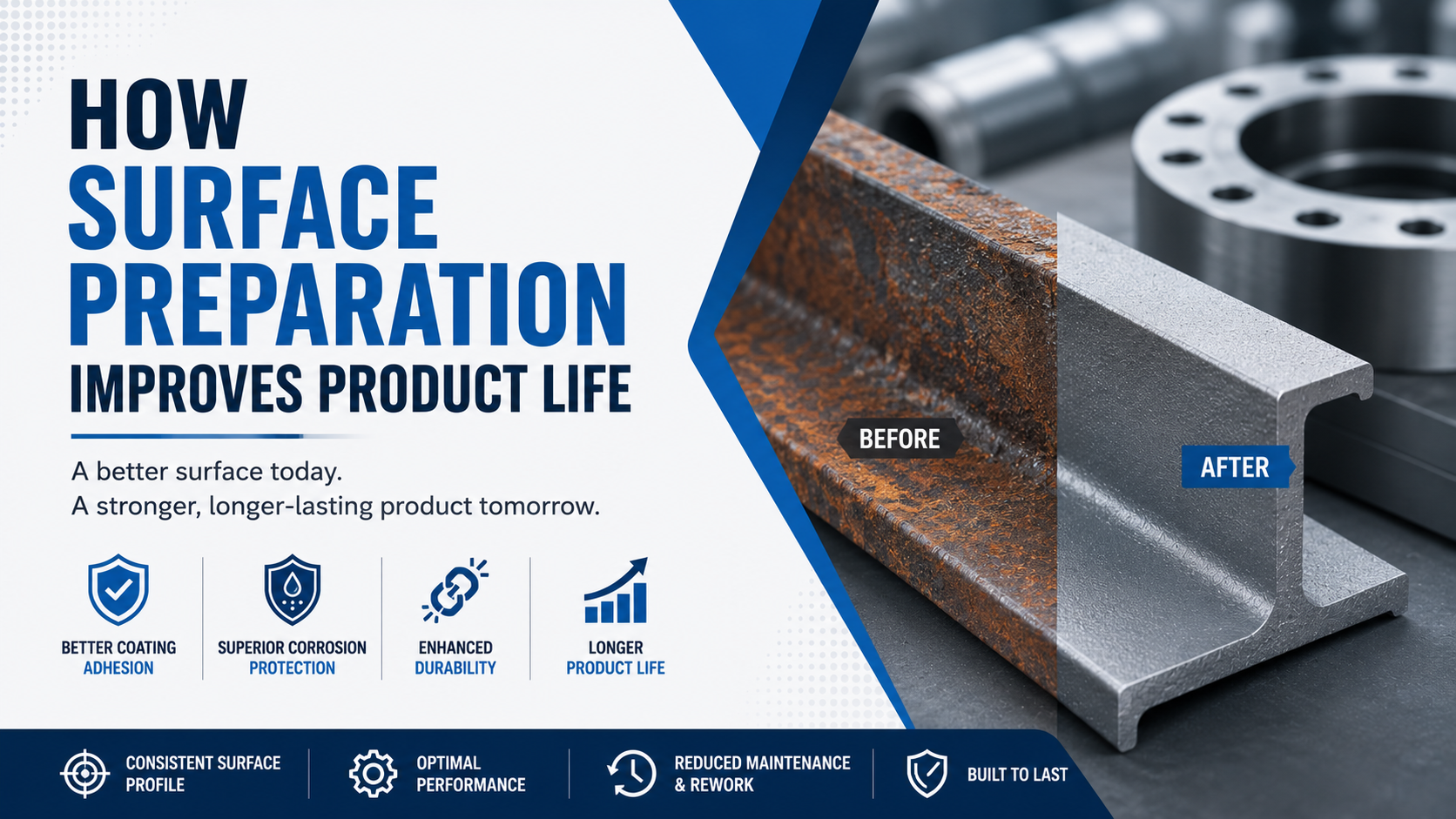 HOW
SURFACE
PREPARATION
IMPROVES PRODUCT LIFE

A better surface today.
A stronger, longer-lasting product tomorrow.

BETTER COATING
ADHESION

SUPERIOR CORROSION
PROTECTION

ENHANCED
DURABILITY

LONGER
PRODUCT LIFE

BEFORE

AFTER

CONSISTENT SURFACE
PROFILE

OPTIMAL
PERFORMANCE

REDUCED MAINTENANCE
& REWORK

BUILT TO LAST